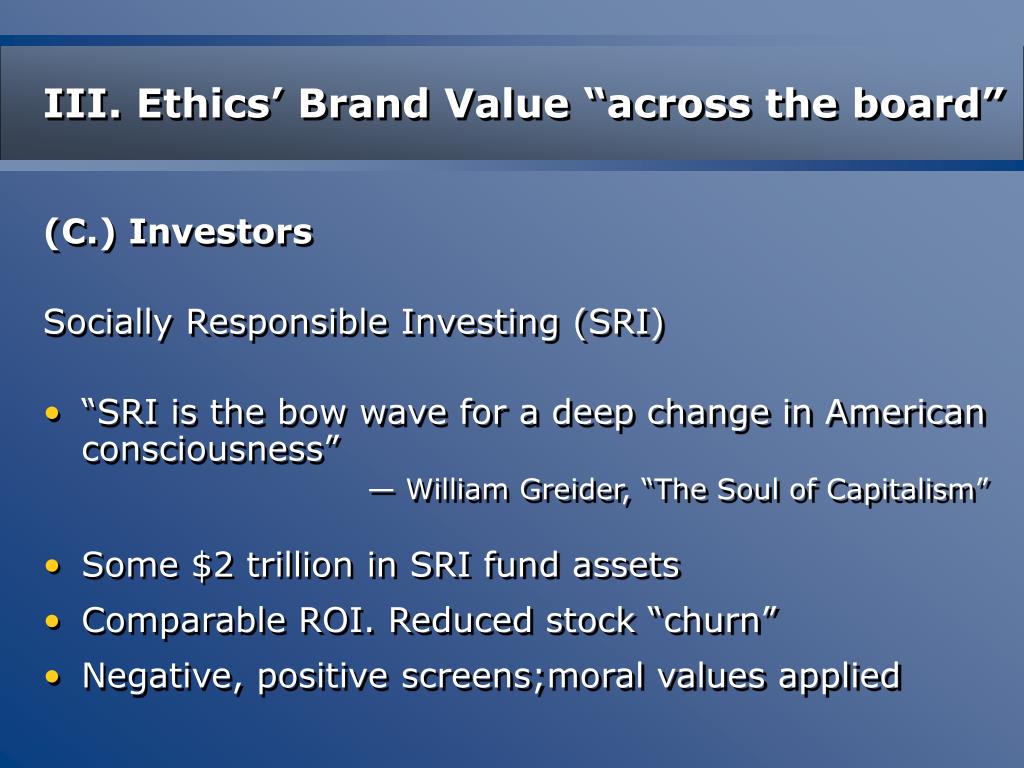 III. Ethics’ Brand Value “across the board”

(C.) Investors

Socially Responsible Investing (SRI)

• “SRI is the bow wave for a deep change in American consciousness”
— William Greider, “The Soul of Capitalism”

• Some \$2 trillion in SRI fund assets
• Comparable ROI. Reduced stock “churn”
• Negative, positive screens;moral values applied